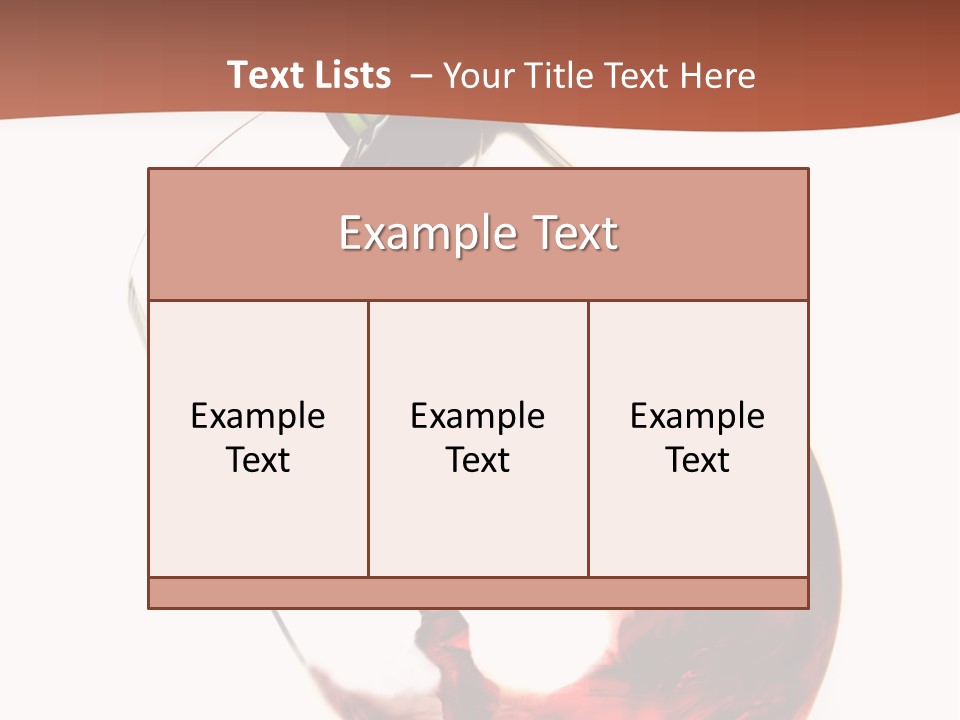 Text Lists – Your Title Text Here

Example Text

Example Text

Example Text

Example Text